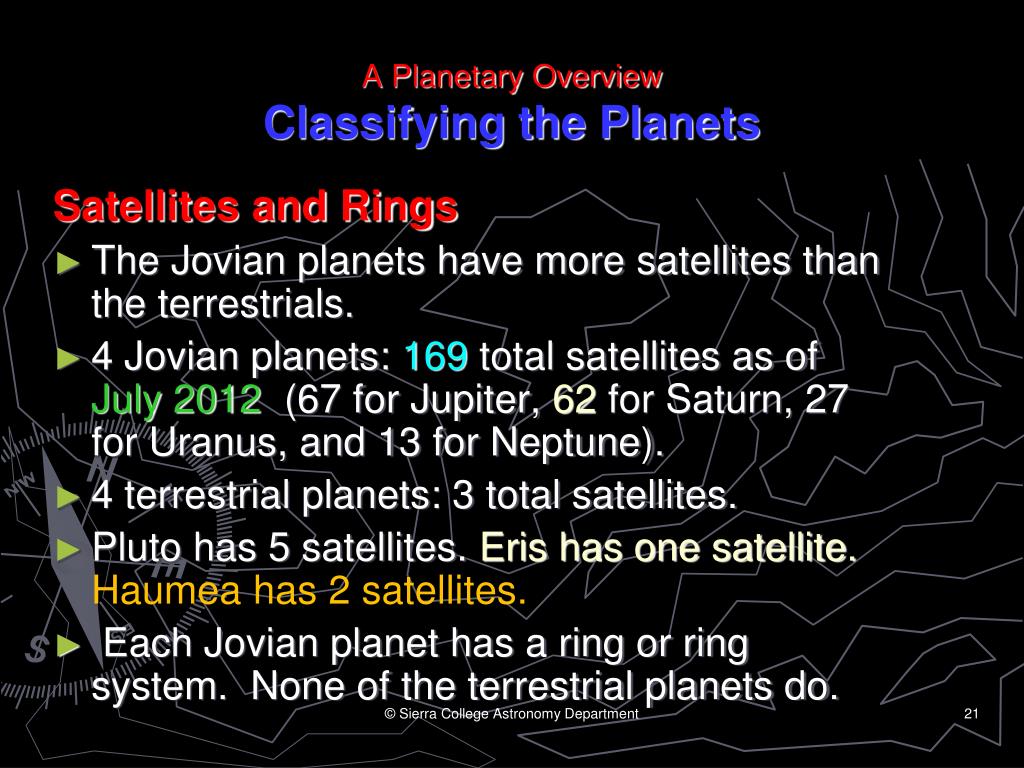 A Planetary Overview
Classifying the Planets

Satellites and Rings

► The Jovian planets have more satellites than the terrestrials.

► 4 Jovian planets: 169 total satellites as of July 2012 (67 for Jupiter, 62 for Saturn, 27 for Uranus, and 13 for Neptune).

► 4 terrestrial planets: 3 total satellites.

► Pluto has 5 satellites. Eris has one satellite. Haumea has 2 satellites.

► Each Jovian planet has a ring or ring system. None of the terrestrial planets do.

© Sierra College Astronomy Department

21